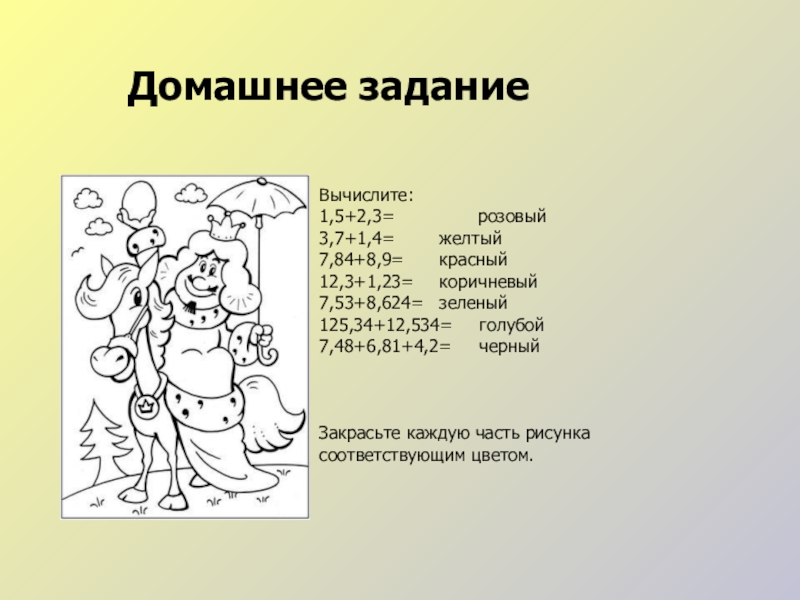 Домашнее задание

Вычислите:
$1,5+2,3=$ розовый
$3,7+1,4=$ желтый
$7,84+8,9=$ красный
$12,3+1,23=$ коричневый
$7,53+8,624=$ зеленый
$125,34+12,534=$ голубой
$7,48+6,81+4,2=$ черный

Закрасьте каждую часть рисунка соответствующим цветом.